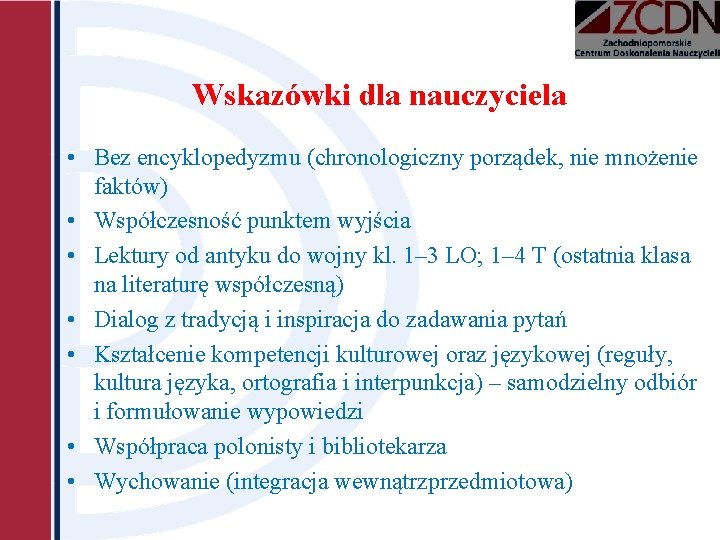 ZCDN
Zachodniopomorskie
Centrum Doskonalenia Nauczycieli

Wskazówki dla nauczyciela

• Bez encyklopedyzmu (chronologiczny porządek, nie mnożenie faktów)
• Współczesność punktem wyjścia
• Lektury od antyku do wojny kl. 1–3 LO; 1–4 T (ostatnia klasa na literaturę współczesną)
• Dialog z tradycją i inspiracja do zadawania pytań
• Kształcenie kompetencji kulturowej oraz językowej (reguły, kultura języka, ortografia i interpunkcja) – samodzielny odbiór i formułowanie wypowiedzi
• Współpraca polonisty i bibliotekarza
• Wychowanie (integracja wewnątrzprzedmiotowa)